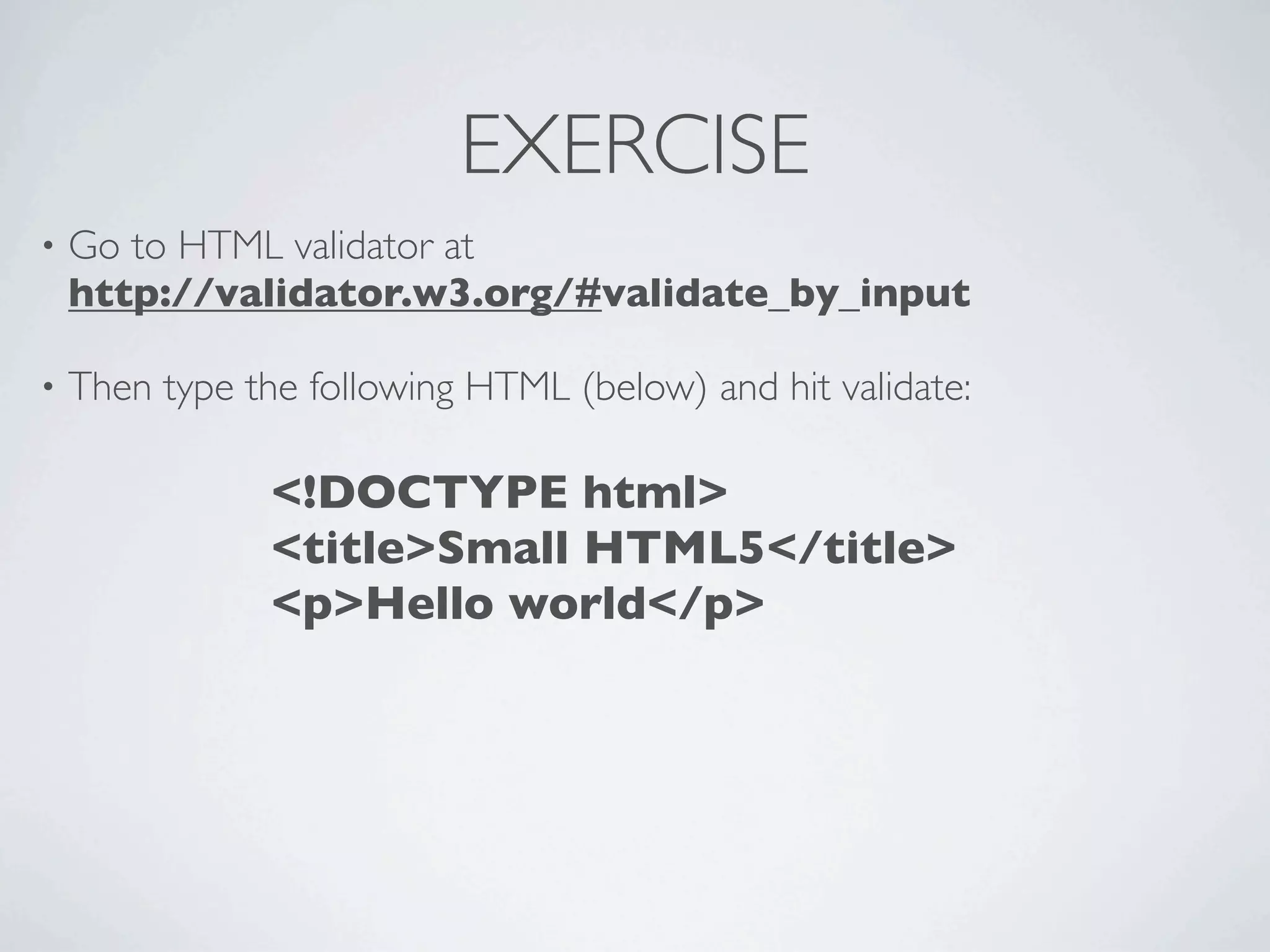 EXERCISE

• Go to HTML validator at http://validator.w3.org/#validate_by_input

• Then type the following HTML (below) and hit validate:

<!DOCTYPE html>
<title>Small HTML5</title>
<p>Hello world</p>